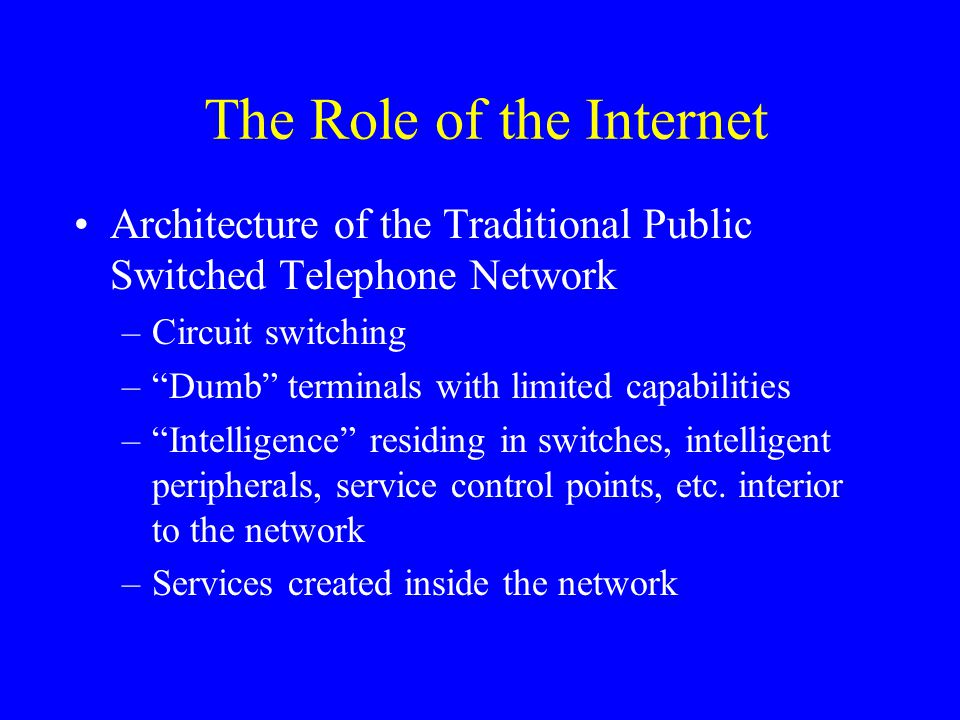 The Role of the Internet

• Architecture of the Traditional Public Switched Telephone Network
– Circuit switching
– “Dumb” terminals with limited capabilities
– “Intelligence” residing in switches, intelligent peripherals, service control points, etc. interior to the network
– Services created inside the network